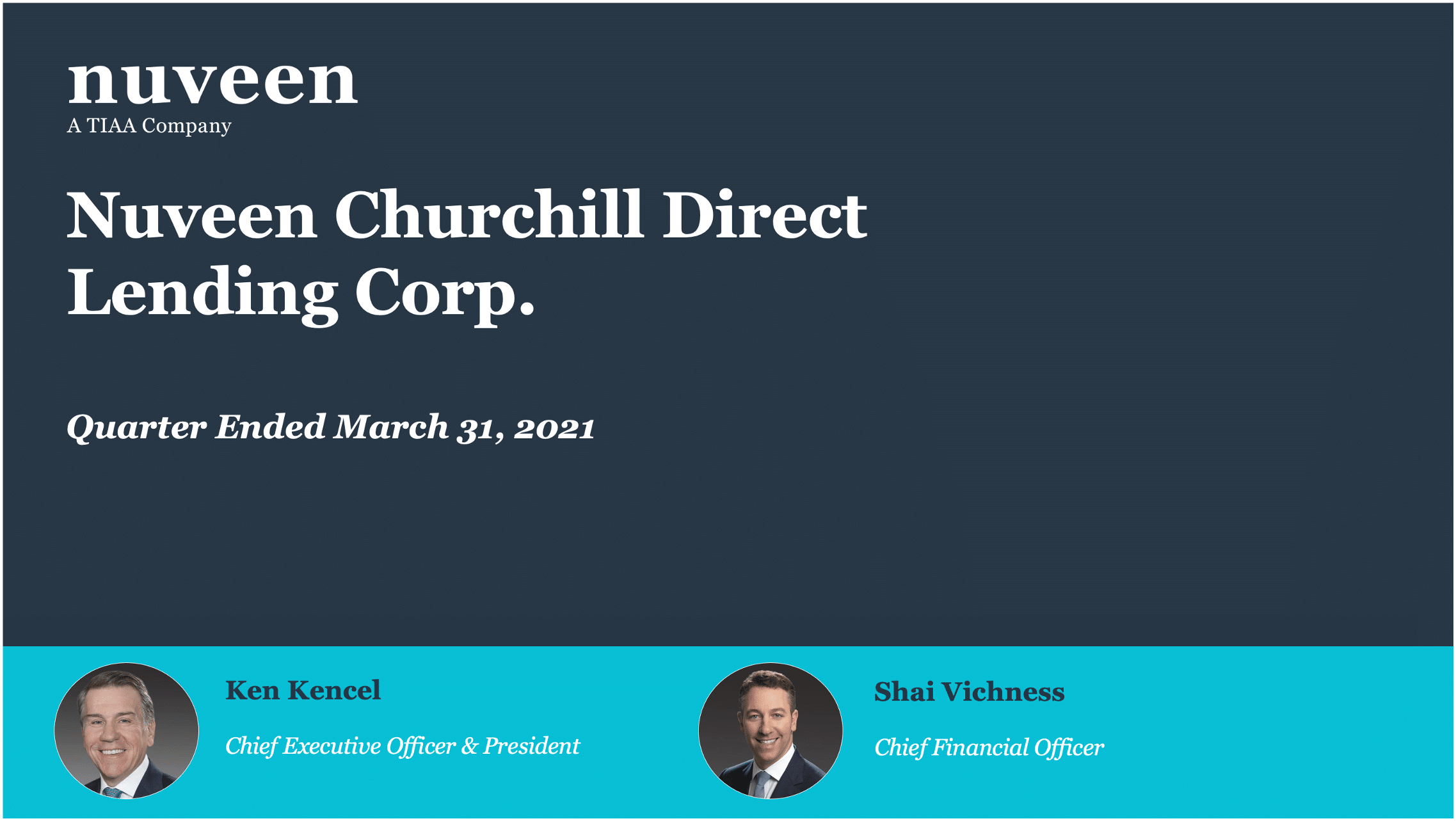 nuveen
A TIAA Company

Nuveen Churchill Direct Lending Corp.

Quarter Ended March 31, 2021

Ken Kencel

Chief Executive Officer & President

Shai Vichness

Chief Financial Officer